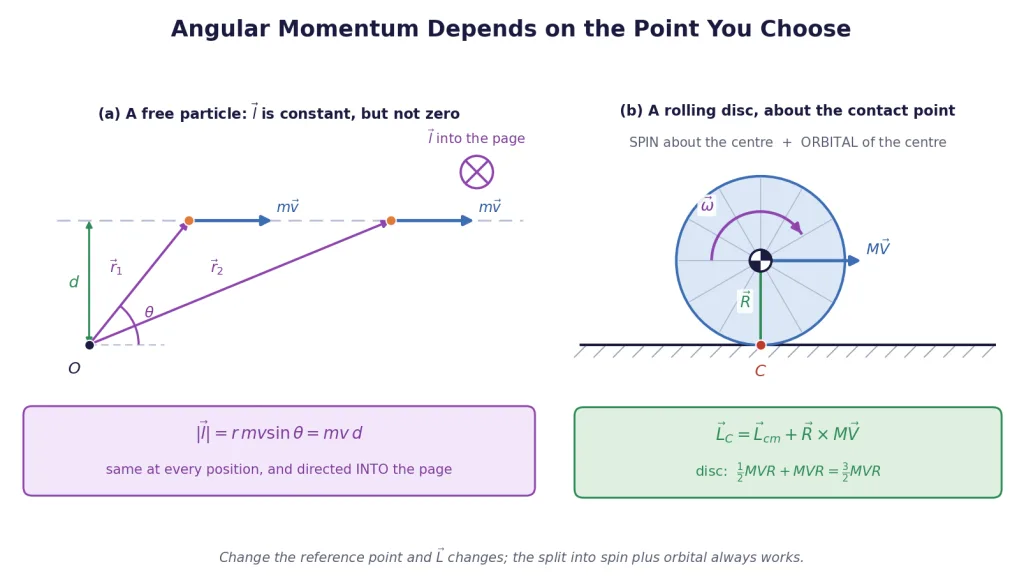 Angular Momentum Depends on the Point You Choose

(a) A free particle: $\vec{l}$ is constant, but not zero

$\vec{l}$ into the page

$m\vec{v}$

$m\vec{v}$

$d$

$\vec{r}_1$

$\vec{r}_2$

$\theta$

$O$

$|\vec{l}| = r\,mv\sin\theta = mv\,d$

same at every position, and directed INTO the page

(b) A rolling disc, about the contact point

SPIN about the centre + ORBITAL of the centre

$\vec{\omega}$

$M\vec{V}$

$\vec{R}$

$C$

$\vec{L}_C = \vec{L}_{cm} + \vec{R} \times M\vec{V}$

disc: $\frac{1}{2}MVR + MVR = \frac{3}{2}MVR$

Change the reference point and $\vec{L}$ changes; the split into spin plus orbital always works.